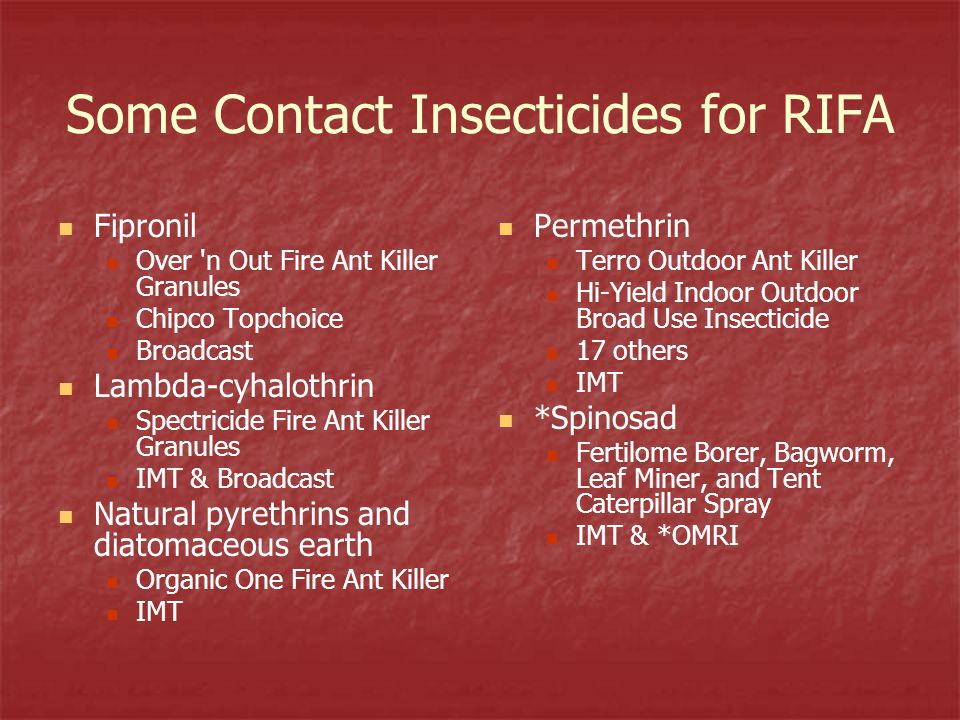 Some Contact Insecticides for RIFA

- Fipronil
  - Over 'n Out Fire Ant Killer Granules
  - Chipco Topchoice
  - Broadcast
- Lambda-cyhalothrin
  - Spectricide Fire Ant Killer Granules
  - IMT & Broadcast
- Natural pyrethrins and diatomaceous earth
  - Organic One Fire Ant Killer
  - IMT

- Permethrin
  - Terro Outdoor Ant Killer
  - Hi-Yield Indoor Outdoor Broad Use Insecticide
  - 17 others
  - IMT
- *Spinosad
  - Fertilome Borer, Bagworm, Leaf Miner, and Tent Caterpillar Spray
  - IMT & *OMRI